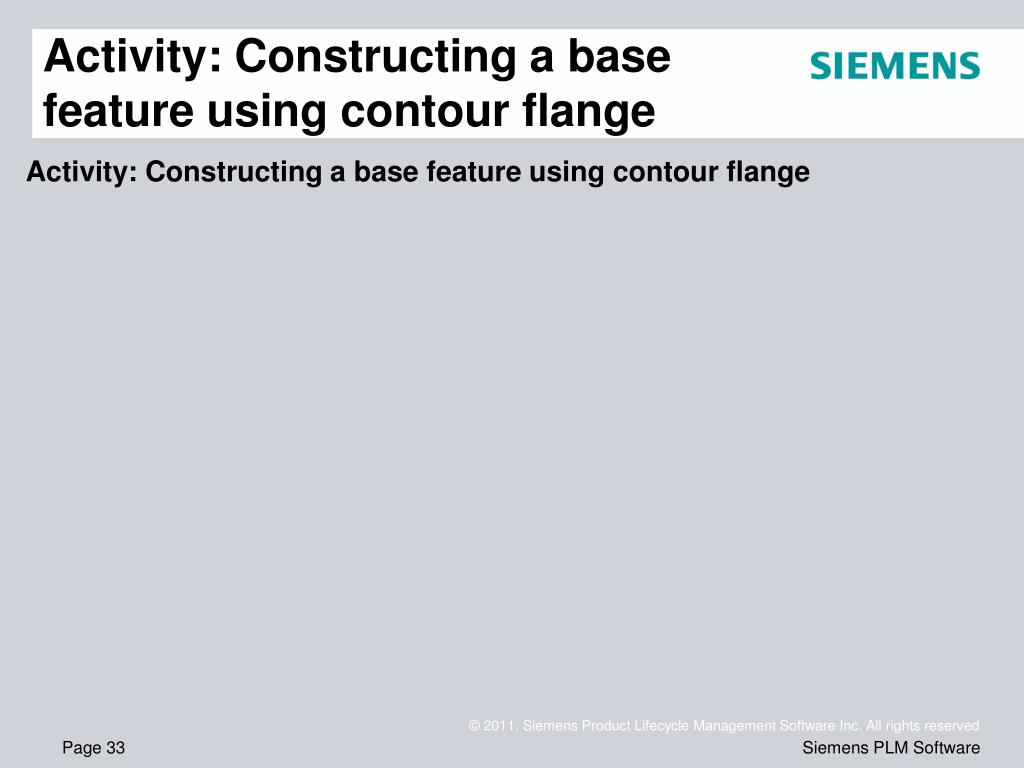 Activity: Constructing a base feature using contour flange

SIEMENS

Activity: Constructing a base feature using contour flange

© 2011. Siemens Product Lifecycle Management Software Inc. All rights reserved

Page 33

Siemens PLM Software